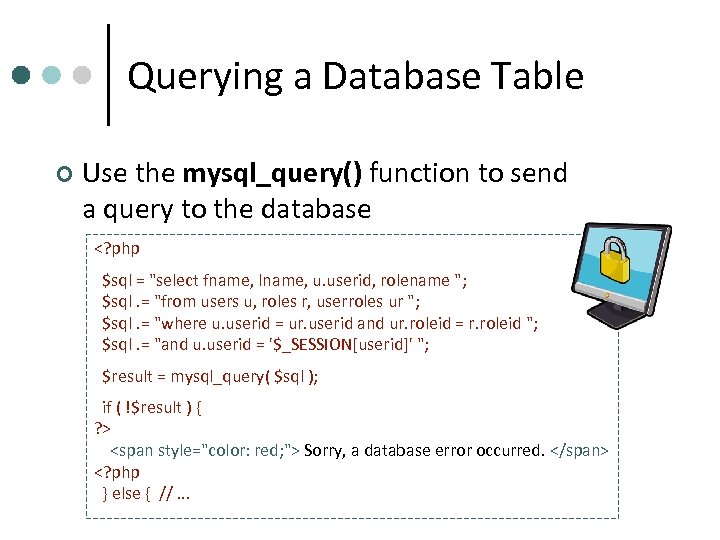 Querying a Database Table

Use the **mysql_query()** function to send a query to the database

<?php

$sql = "select fname, lname, u.userid, rolename ";
$sql .= "from users u, roles r, userroles ur ";
$sql .= "where u.userid = ur.userid and ur.roleid = r.roleid ";
$sql .= "and u.userid = '$_SESSION[userid]' ";

$result = mysql_query( $sql );

if ( !$result ) {
?>
<span style="color: red;"> Sorry, a database error occurred. </span>
<?php
} else { // ...